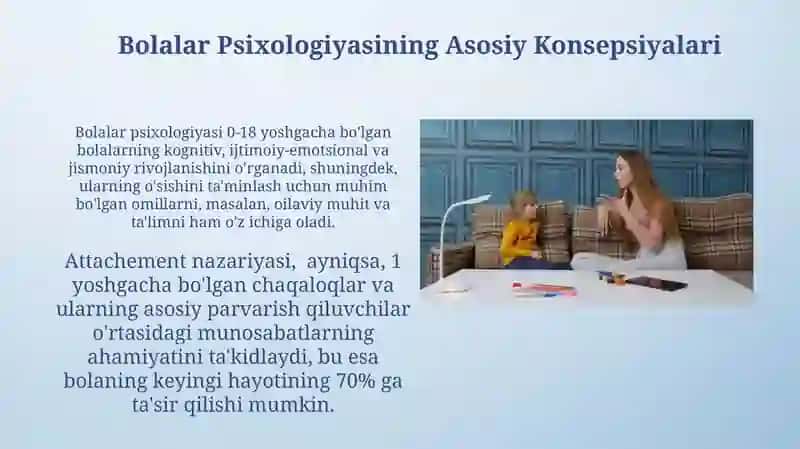 Bolalar Psixologiyasining Asosiy Konsepsiyalari

Bolalar psixologiyasi 0-18 yoshgacha bo'lgan bolalarning kognitiv, ijtimoiy-emotsional va jismoniy rivojlanishini o'rganadi, shuningdek, ularning o'sishini ta'minlash uchun muhim bo'lgan omillarni, masalan, oilaviy muhit va ta'limni ham o'z ichiga oladi.

Attachement nazariyasi, ayniqsa, 1 yoshgacha bo'lgan chaqaloqlar va ularning asosiy parvarish qiluvchilar o'rtasidagi munosabatlarning ahamiyatini ta'kidlaydi, bu esa bolaning keyingi hayotining 70% ga ta'sir qilishi mumkin.